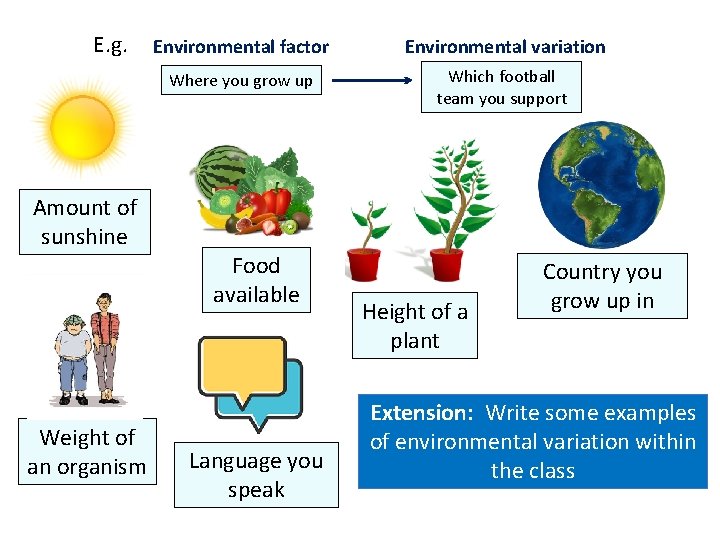 E.g. Environmental factor

Where you grow up

Environmental variation

Which football team you support

Amount of sunshine

Food available

Height of a plant

Country you grow up in

Weight of an organism

Language you speak

Extension: Write some examples of environmental variation within the class